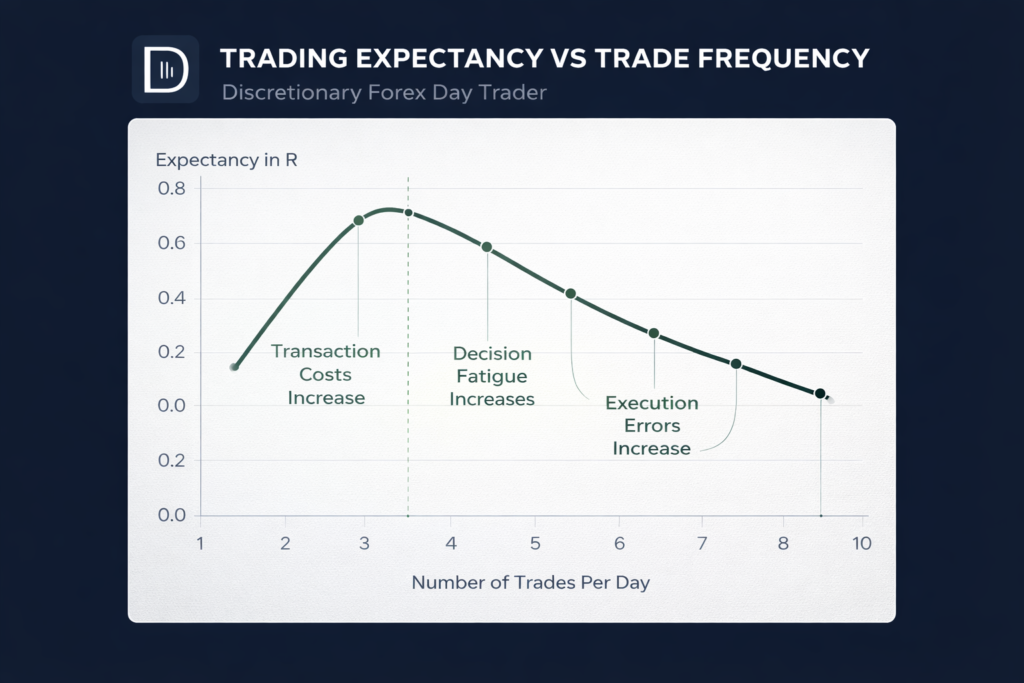 TRADING EXPECTANCY VS TRADE FREQUENCY

Discretionary Forex Day Trader

Expectancy in R

0.8

0.6

0.4

0.2

0.0

0.2

0.0

Transaction Costs Increase

Decision Fatigue Increases

Execution Errors Increase

1 2 3 4 5 6 7 8 10

Number of Trades Per Day